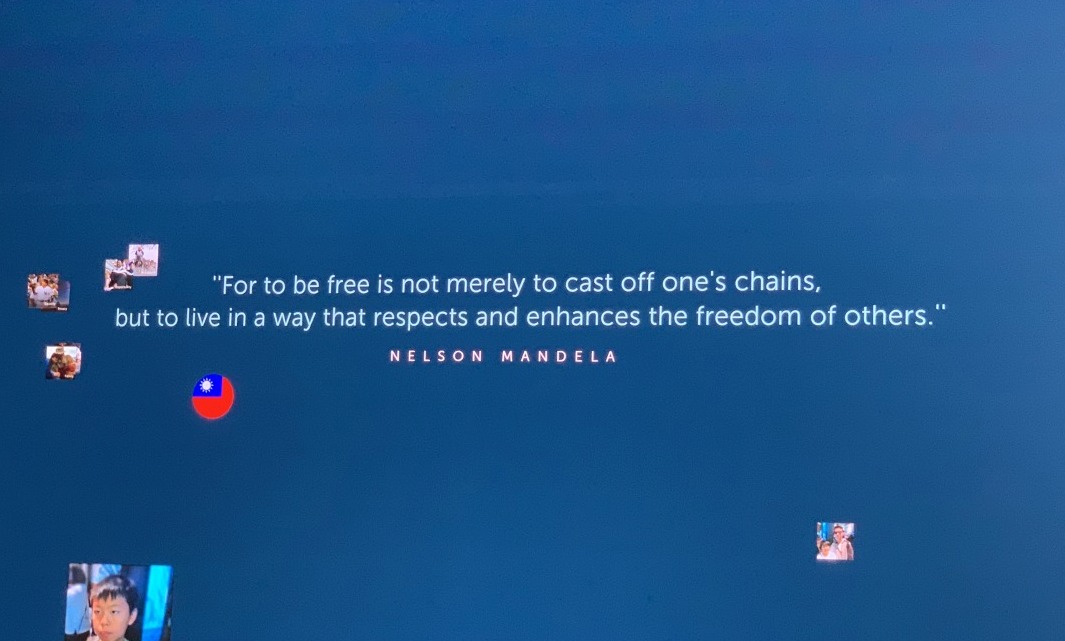 "For to be free is not merely to cast off one's chains, but to live in a way that respects and enhances the freedom of others."

NELSON MANDELA